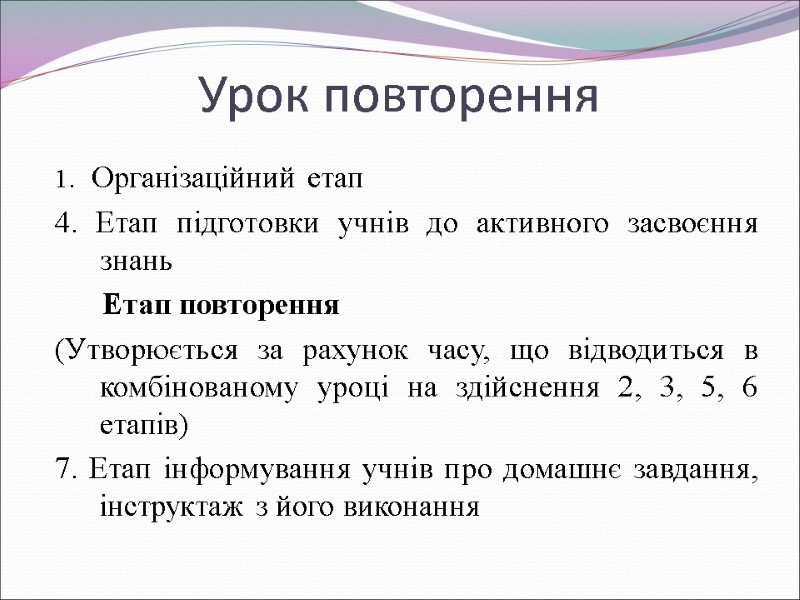 Урок повторення

1. Організаційний етап

4. Етап підготовки учнів до активного засвоєння знань

Етап повторення

(Утворюється за рахунок часу, що відводиться в комбінованому уроці на здійснення 2, 3, 5, 6 етапів)

7. Етап інформування учнів про домашнє завдання, інструктаж з його виконання